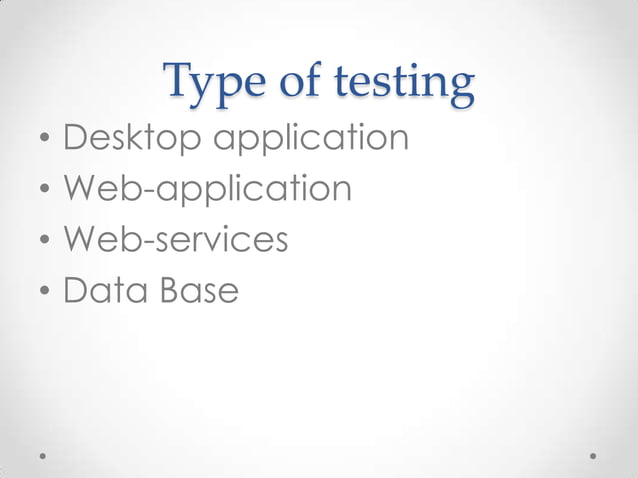 Type of testing

• Desktop application
• Web-application
• Web-services
• Data Base